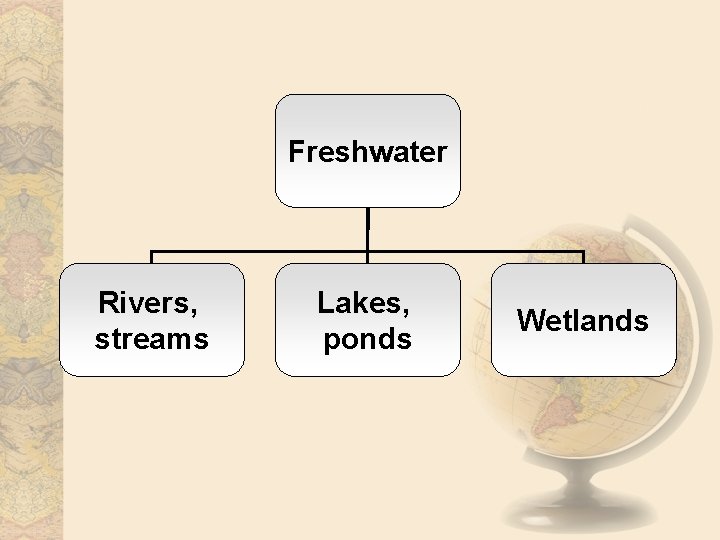 Freshwater

Rivers, streams

Lakes, ponds

Wetlands